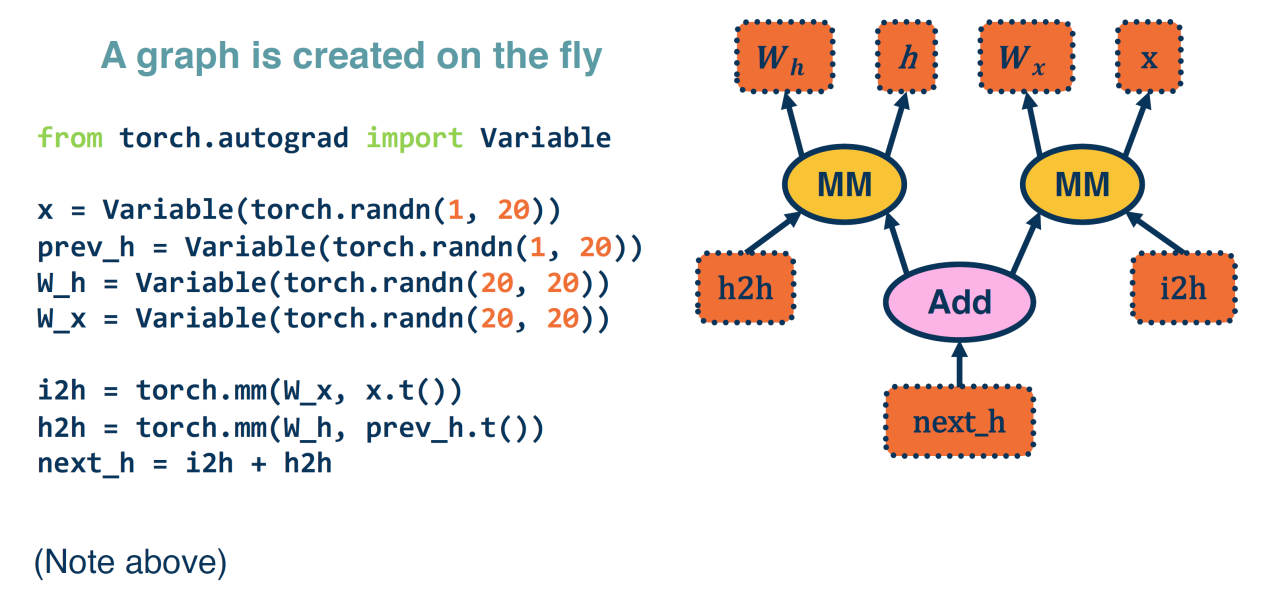 A graph is created on the fly

from torch.autograd import Variable

x = Variable(torch.randn(1, 20))
prev_h = Variable(torch.randn(1, 20))
W_h = Variable(torch.randn(20, 20))
W_x = Variable(torch.randn(20, 20))

i2h = torch.mm(W_x, x.t())
h2h = torch.mm(W_h, prev_h.t())
next_h = i2h + h2h

(Note above)

$W_h$

$h$

$W_x$

x

MM

MM

h2h

Add

i2h

next_h